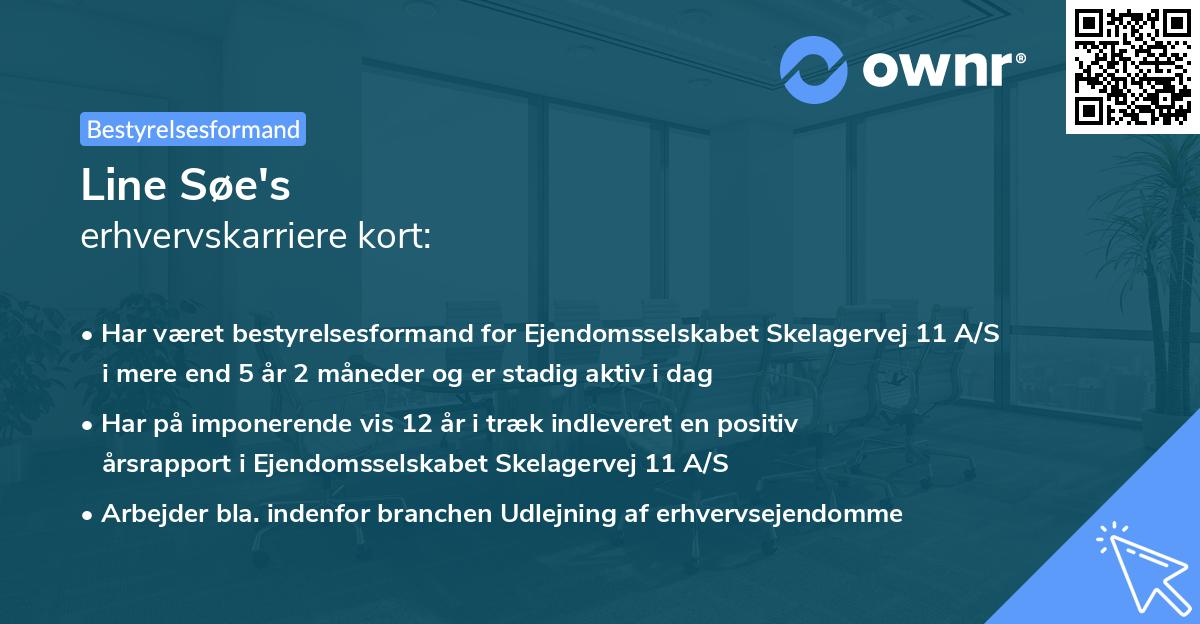 ownr®

Bestyrelsesformand

Line Søe's
erhvervskarriere kort:

• Har været bestyrelsesformand for Ejendomsselskabet Skelagervej 11 A/S i mere end 5 år 2 måneder og er stadig aktiv i dag

• Har på imponerende vis 12 år i træk indleveret en positiv årsrapport i Ejendomsselskabet Skelagervej 11 A/S

• Arbejder bla. indenfor branchen Udlejning af erhvervsejendomme